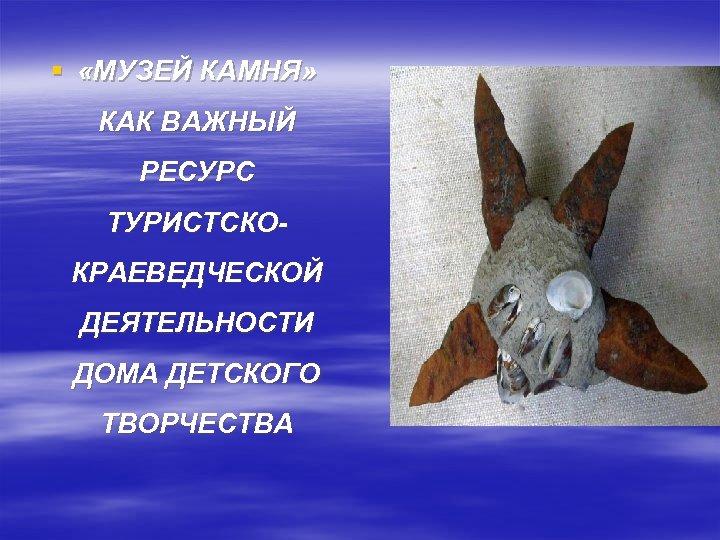 «МУЗЕЙ КАМНЯ» КАК ВАЖНЫЙ РЕСУРС ТУРИСТСКО-КРАЕВЕДЧЕСКОЙ ДЕЯТЕЛЬНОСТИ ДОМА ДЕТСКОГО ТВОРЧЕСТВА